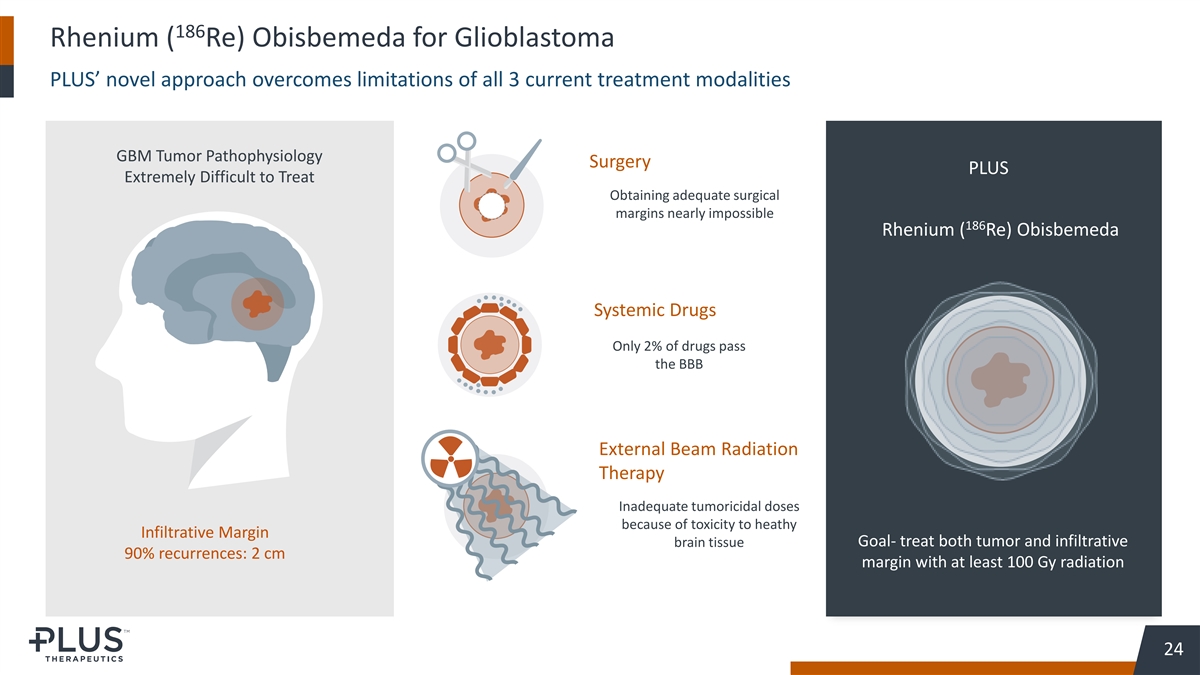 Rhenium ($^{186}$Re) Obisbemeda for Glioblastoma

PLUS' novel approach overcomes limitations of all 3 current treatment modalities

GBM Tumor Pathophysiology Extremely Difficult to Treat

Infiltrative Margin
90% recurrences: 2 cm

Surgery

Obtaining adequate surgical margins nearly impossible

Systemic Drugs

Only 2% of drugs pass the BBB

External Beam Radiation Therapy

Inadequate tumoricidal doses because of toxicity to heathy brain tissue

PLUS

Rhenium ($^{186}$Re) Obisbemeda

Goal- treat both tumor and infiltrative margin with at least 100 Gy radiation

PLUS™
THERAPEUTICS

24